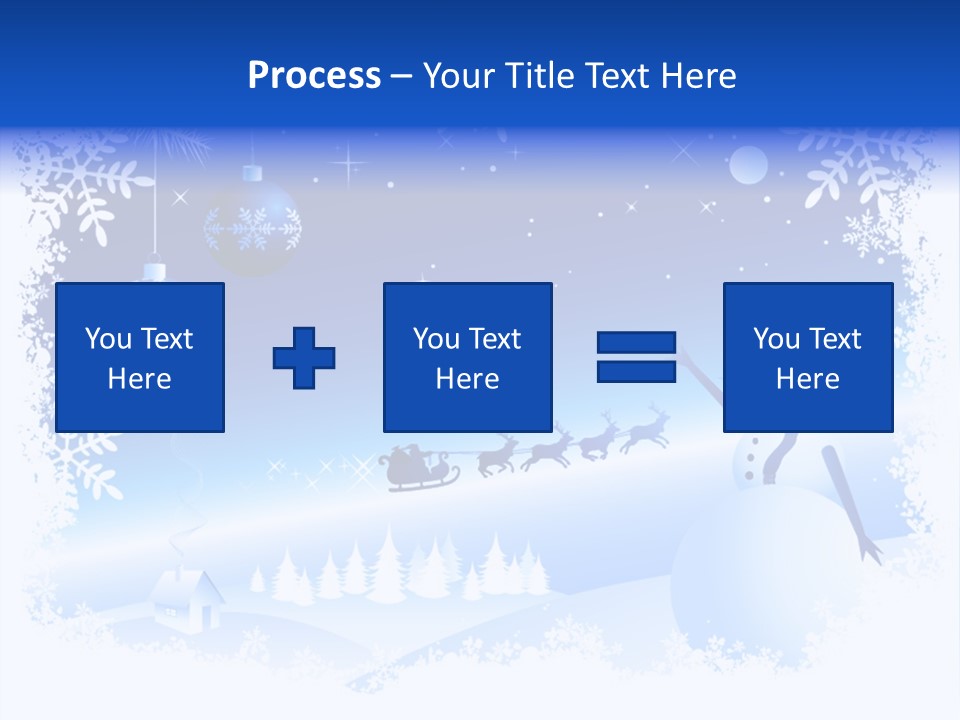 Process – Your Title Text Here

You Text Here

You Text Here

You Text Here